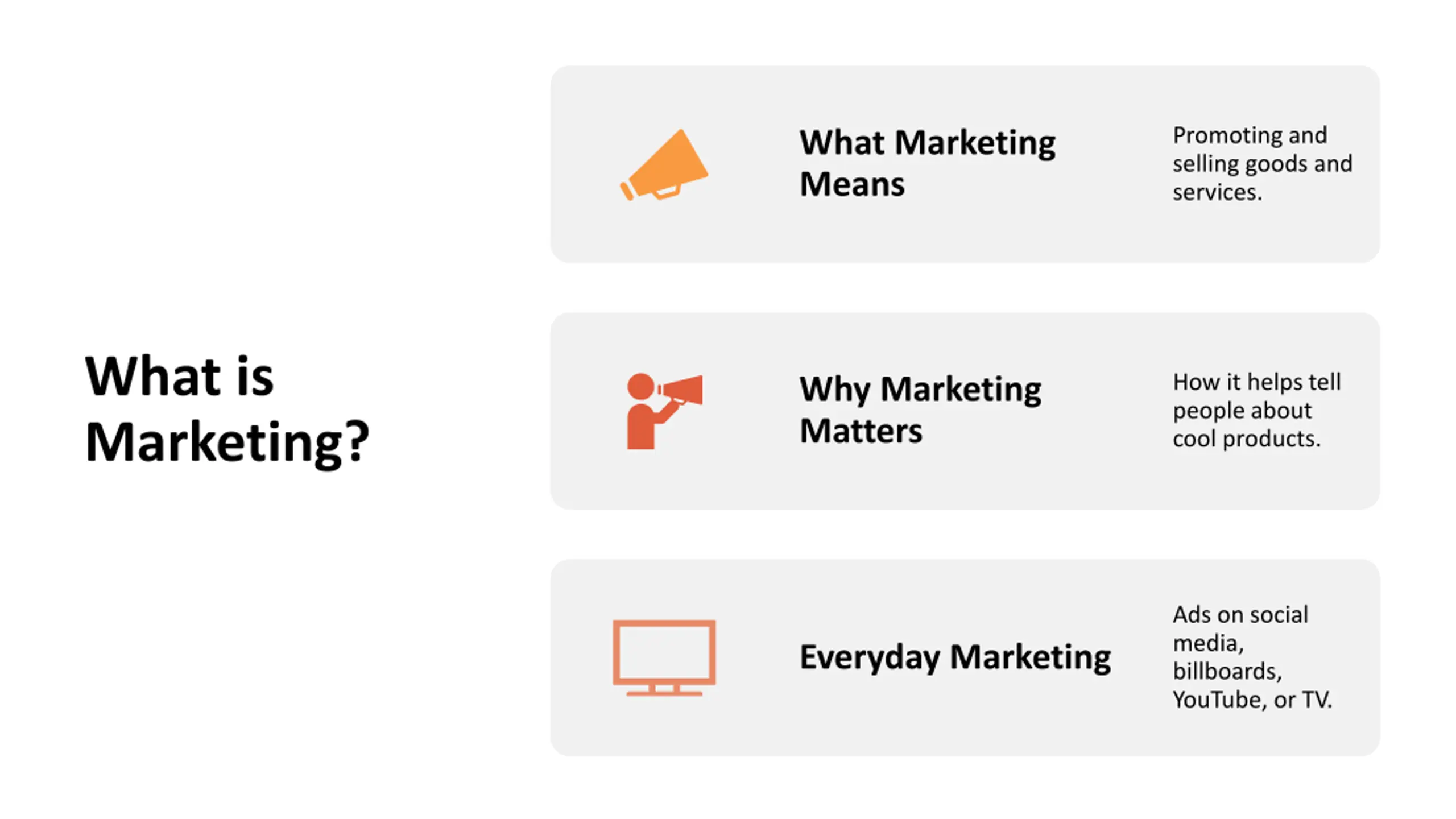 What is Marketing?

What Marketing Means

Promoting and selling goods and services.

Why Marketing Matters

How it helps tell people about cool products.

Everyday Marketing

Ads on social media, billboards, YouTube, or TV.